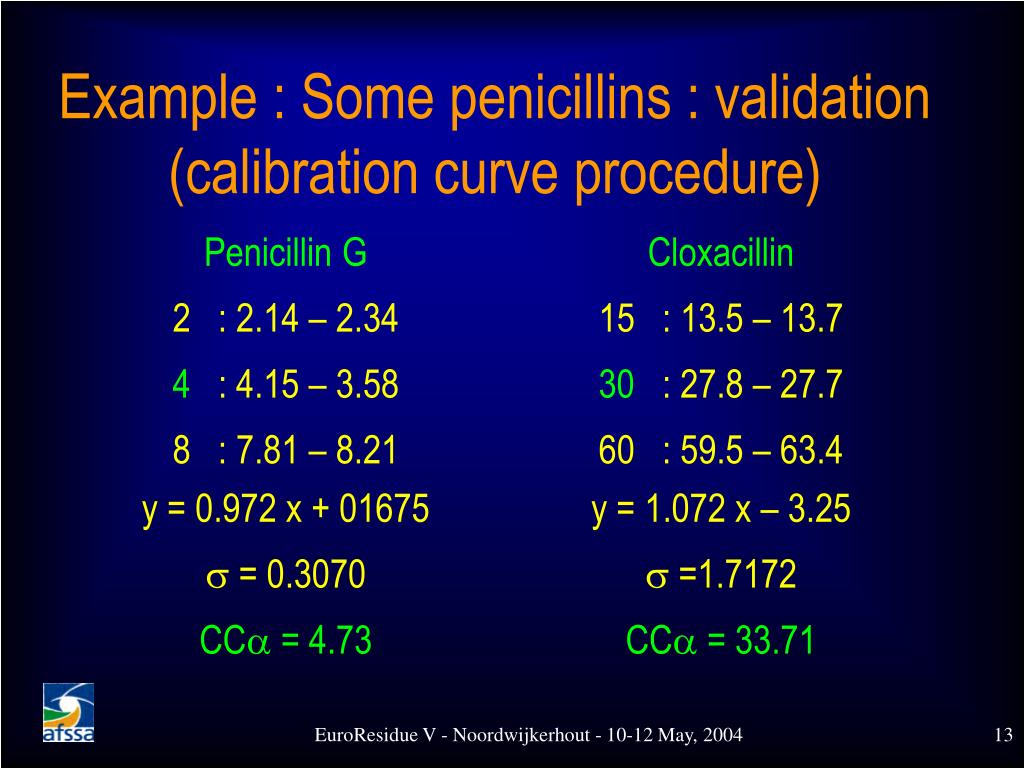 Example : Some penicillins : validation (calibration curve procedure)

Penicillin G

2 : 2.14 – 2.34

4 : 4.15 – 3.58

8 : 7.81 – 8.21

y = 0.972 x + 01675

$\sigma$ = 0.3070

CC$\alpha$ = 4.73

Cloxacillin

15 : 13.5 – 13.7

30 : 27.8 – 27.7

60 : 59.5 – 63.4

y = 1.072 x – 3.25

$\sigma$ =1.7172

CC$\alpha$ = 33.71

afssa

EuroResidue V - Noordwijkerhout - 10-12 May, 2004

13